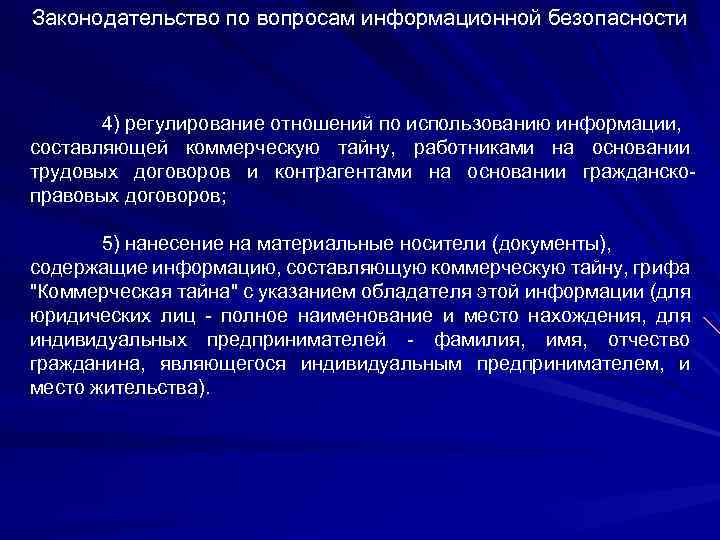 Законодательство по вопросам информационной безопасности

4) регулирование отношений по использованию информации, составляющей коммерческую тайну, работниками на основании трудовых договоров и контрагентами на основании гражданско-правовых договоров;

5) нанесение на материальные носители (документы), содержащие информацию, составляющую коммерческую тайну, грифа "Коммерческая тайна" с указанием обладателя этой информации (для юридических лиц - полное наименование и место нахождения, для индивидуальных предпринимателей - фамилия, имя, отчество гражданина, являющегося индивидуальным предпринимателем, и место жительства).